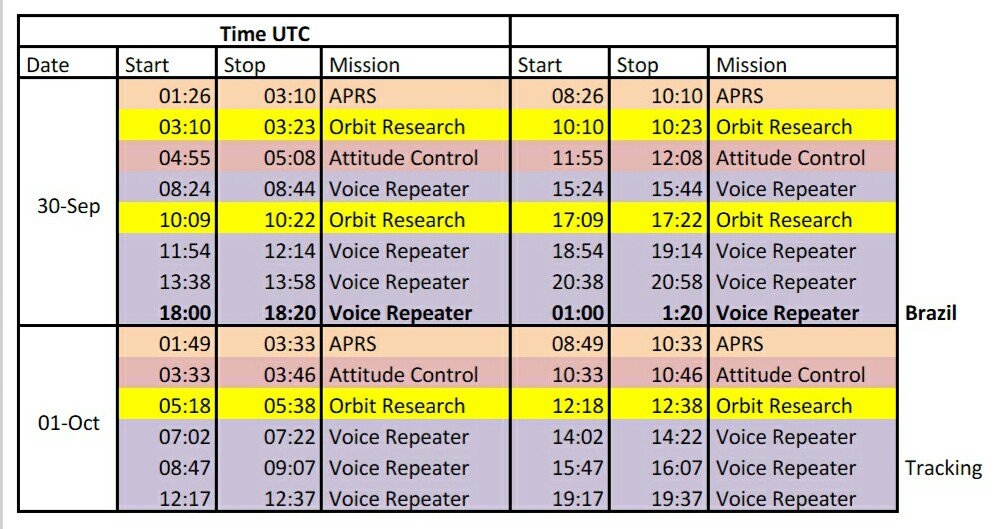 | | Time UTC | | | | | | |
|---|---|---|---|---|---|---|---|
| Date | Start | Stop | Mission | Start | Stop | Mission | |
| 30-Sep | 01:26 | 03:10 | APRS | 08:26 | 10:10 | APRS | |
| | 03:10 | 03:23 | Orbit Research | 10:10 | 10:23 | Orbit Research | |
| | 04:55 | 05:08 | Attitude Control | 11:55 | 12:08 | Attitude Control | |
| | 08:24 | 08:44 | Voice Repeater | 15:24 | 15:44 | Voice Repeater | |
| | 10:09 | 10:22 | Orbit Research | 17:09 | 17:22 | Orbit Research | |
| | 11:54 | 12:14 | Voice Repeater | 18:54 | 19:14 | Voice Repeater | |
| | 13:38 | 13:58 | Voice Repeater | 20:38 | 20:58 | Voice Repeater | |
| | **18:00** | **18:20** | **Voice Repeater** | **01:00** | **1:20** | **Voice Repeater** | **Brazil** |
| 01-Oct | 01:49 | 03:33 | APRS | 08:49 | 10:33 | APRS | |
| | 03:33 | 03:46 | Attitude Control | 10:33 | 10:46 | Attitude Control | |
| | 05:18 | 05:38 | Orbit Research | 12:18 | 12:38 | Orbit Research | |
| | 07:02 | 07:22 | Voice Repeater | 14:02 | 14:22 | Voice Repeater | |
| | 08:47 | 09:07 | Voice Repeater | 15:47 | 16:07 | Voice Repeater | Tracking |
| | 12:17 | 12:37 | Voice Repeater | 19:17 | 19:37 | Voice Repeater | |